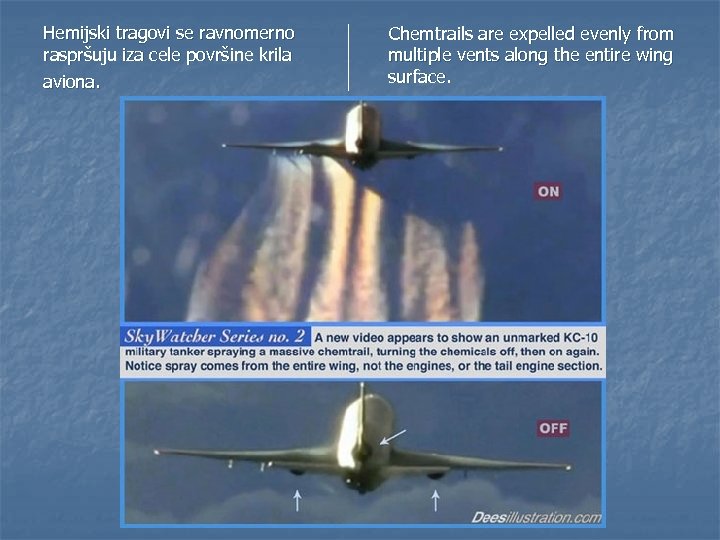 Hemijski tragovi se ravnomerno raspršuju iza cele površine krila aviona.

Chemtrails are expelled evenly from multiple vents along the entire wing surface.

ON

SkyWatcher Series no. 2 A new video appears to show an unmarked KC-10 military tanker spraying a massive chemtrail, turning the chemicals off, then on again. Notice spray comes from the entire wing, not the engines, or the tail engine section.

OFF

Deesillustration.com